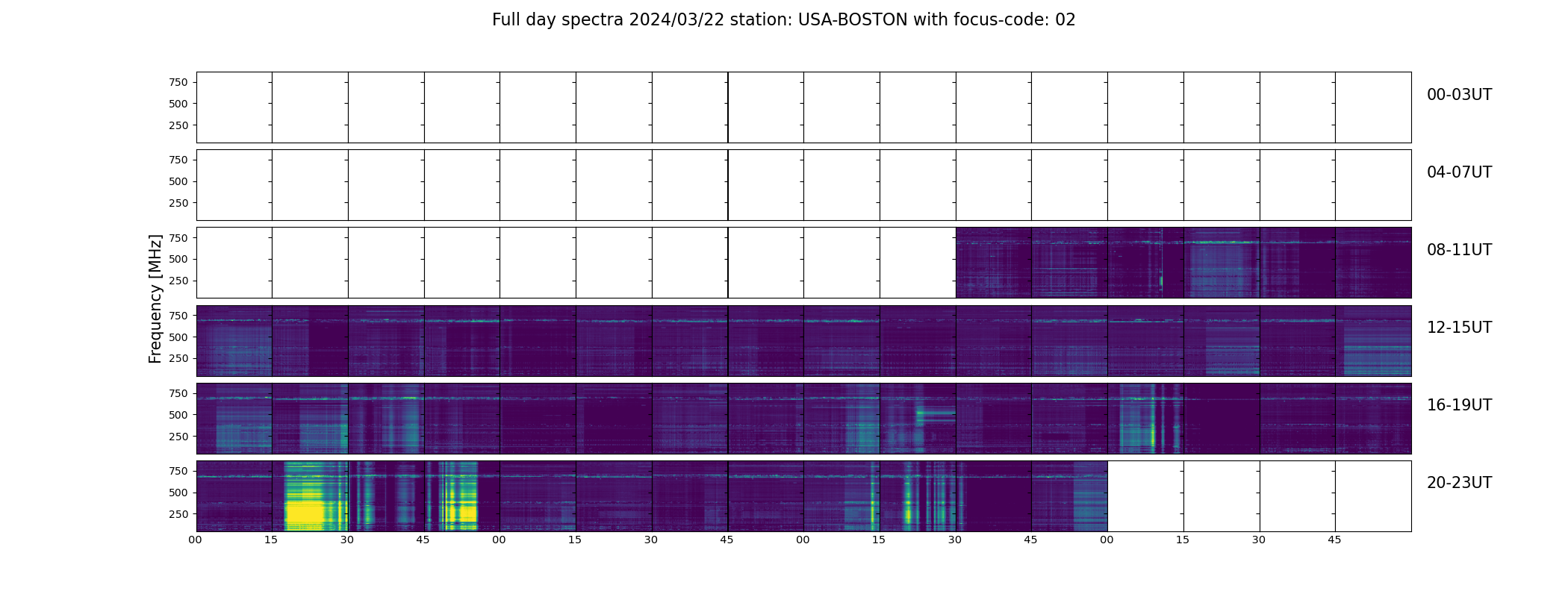 Full day spectra 2024/03/22 station: USA-BOSTON with focus-code: 02

Frequency [MHz]

750
500
250
00-03UT

750
500
250
04-07UT

750
500
250
08-11UT

750
500
250
12-15UT

750
500
250
16-19UT

750
500
250
20-23UT

00 15 30 45 00 15 30 45 00 15 30 45 00 15 30 45